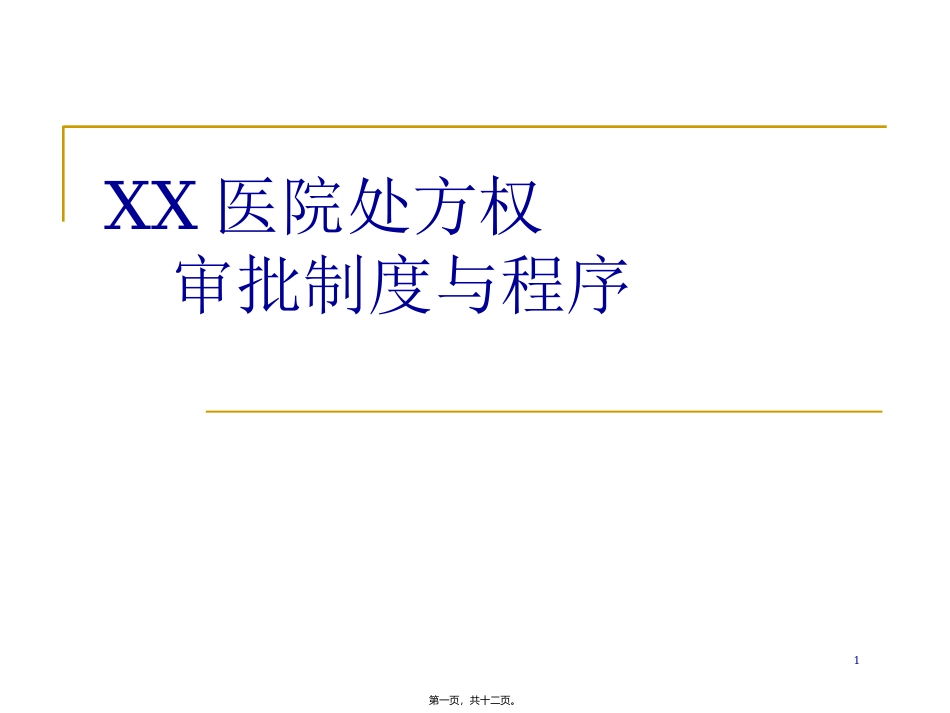 XX 医院处方权
审批制度与程序

1

第一页，共十二页。